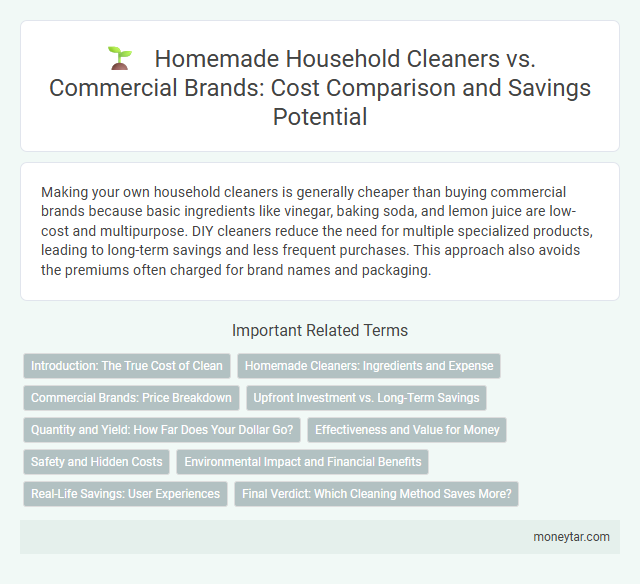 Homemade Household Cleaners vs. Commercial Brands: Cost Comparison and Savings Potential

Making your own household cleaners is generally cheaper than buying commercial brands because basic ingredients like vinegar, baking soda, and lemon juice are low-cost and multipurpose. DIY cleaners reduce the need for multiple specialized products, leading to long-term savings and less frequent purchases. This approach also avoids the premiums often charged for brand names and packaging.

Important Related Terms

Introduction: The True Cost of Clean

Homemade Cleaners: Ingredients and Expense

Commercial Brands: Price Breakdown

Upfront Investment vs. Long-Term Savings

Quantity and Yield: How Far Does Your Dollar Go?

Effectiveness and Value for Money

Safety and Hidden Costs

Environmental Impact and Financial Benefits

Real-Life Savings: User Experiences

Final Verdict: Which Cleaning Method Saves More?

moneytar.com